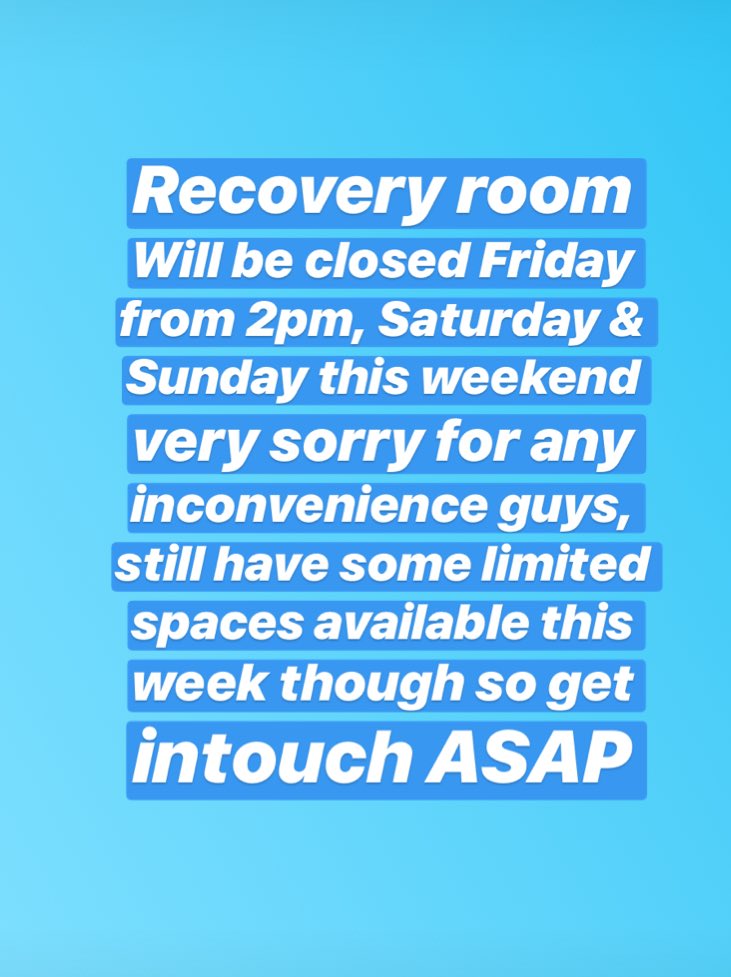 Recovery room
Will be closed Friday from 2pm, Saturday & Sunday this weekend very sorry for any inconvenience guys, still have some limited spaces available this week though so get intouch ASAP